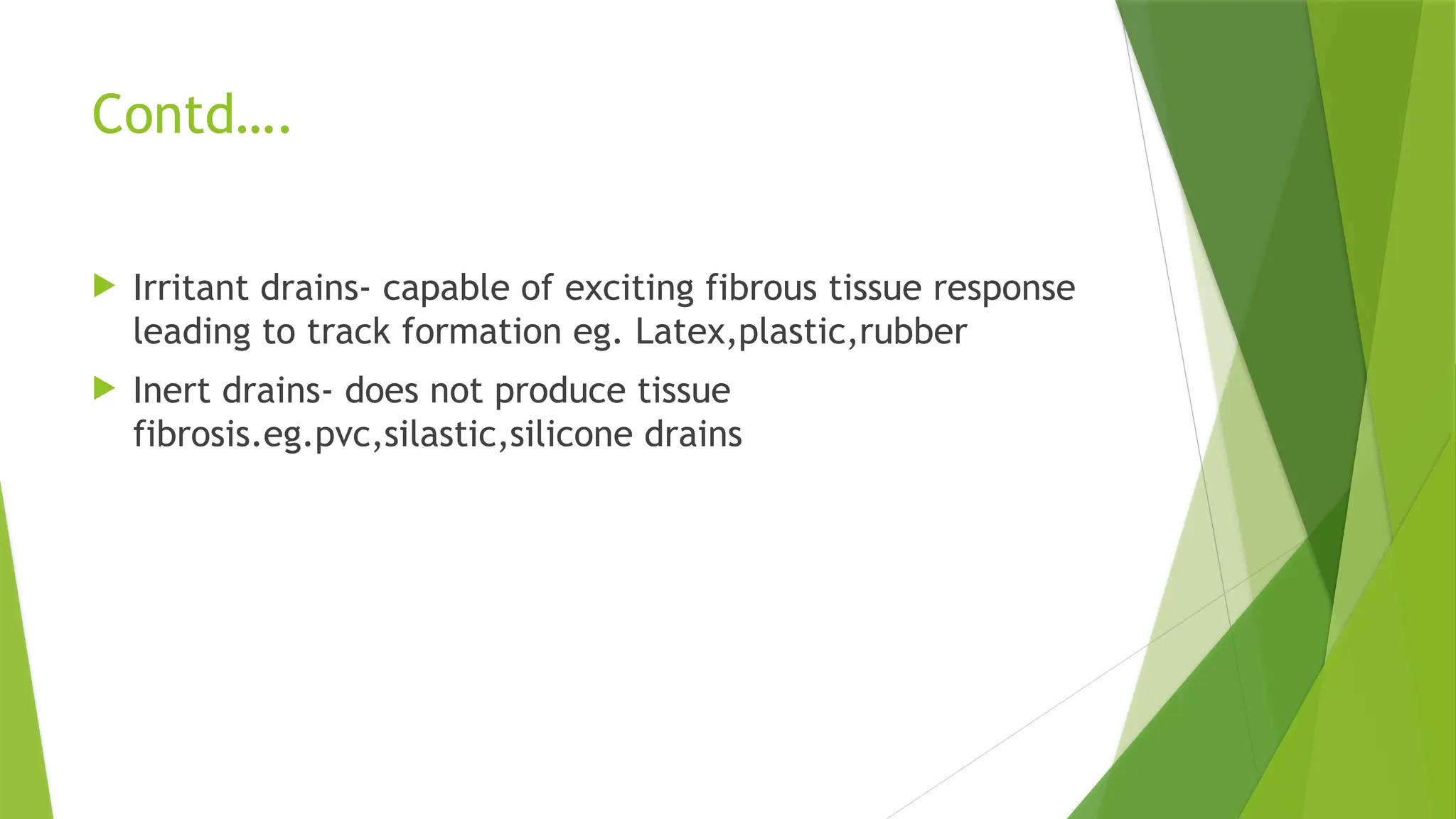 Contd….

Irritant drains- capable of exciting fibrous tissue response leading to track formation eg. Latex,plastic,rubber

Inert drains- does not produce tissue fibrosis.eg.pvc,silastic,silicone drains